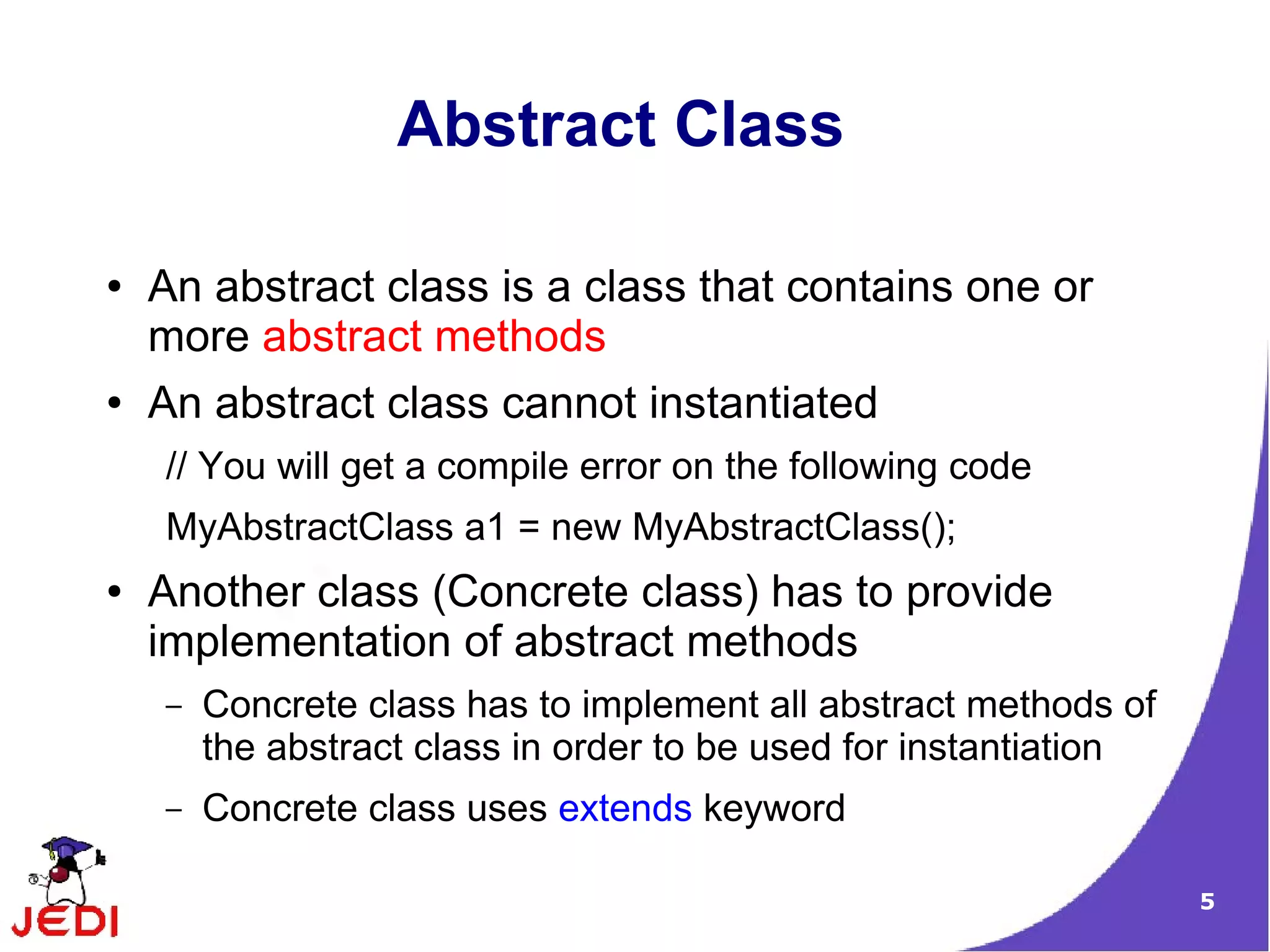 Abstract Class

• An abstract class is a class that contains one or more abstract methods

• An abstract class cannot instantiated

// You will get a compile error on the following code

MyAbstractClass a1 = new MyAbstractClass();

• Another class (Concrete class) has to provide implementation of abstract methods

– Concrete class has to implement all abstract methods of the abstract class in order to be used for instantiation

– Concrete class uses extends keyword

JEDI

5